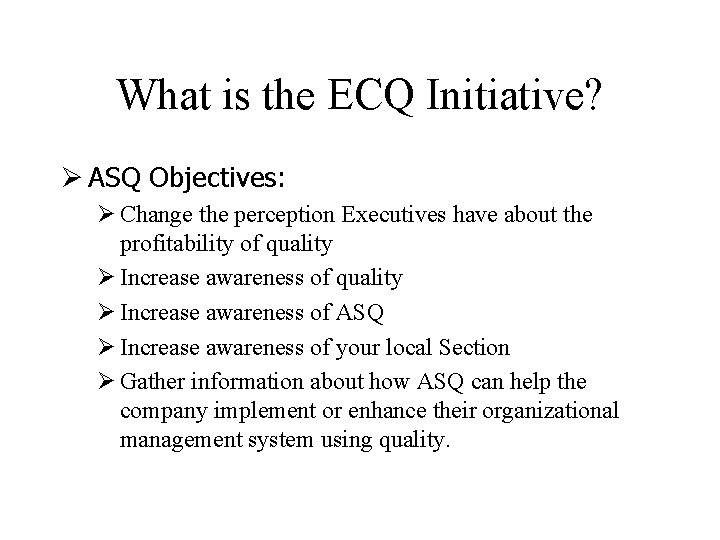 What is the ECQ Initiative?

➢ ASQ Objectives:

➢ Change the perception Executives have about the profitability of quality

➢ Increase awareness of quality

➢ Increase awareness of ASQ

➢ Increase awareness of your local Section

➢ Gather information about how ASQ can help the company implement or enhance their organizational management system using quality.